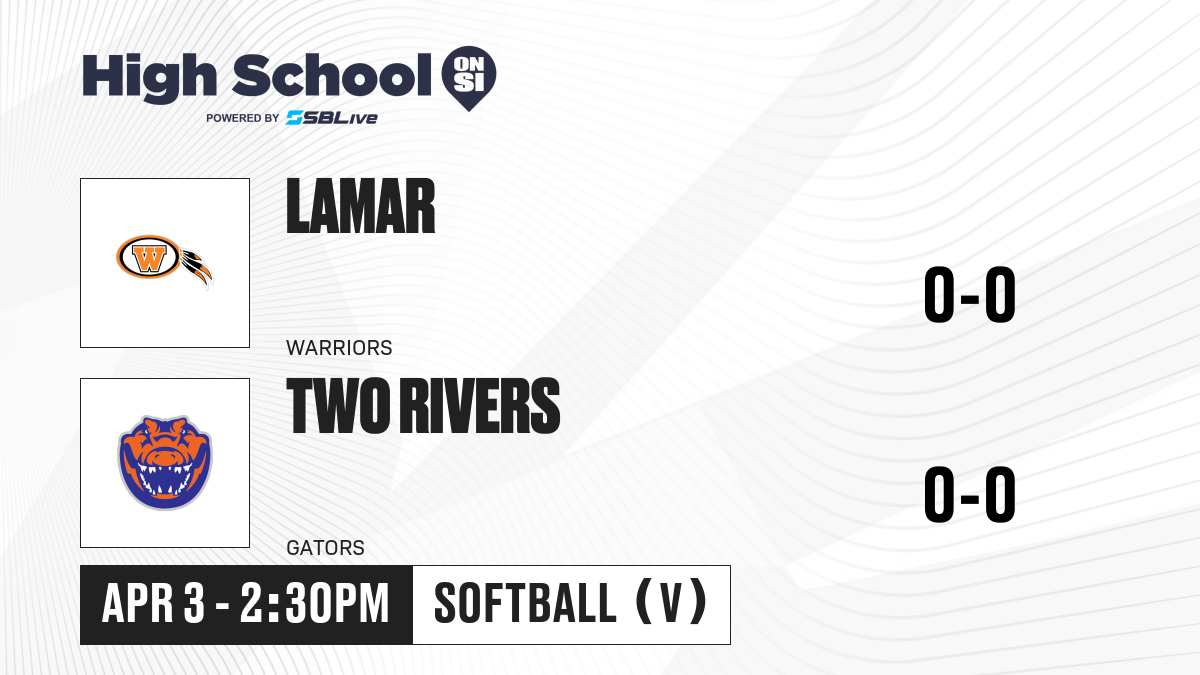 High School ON SI
POWERED BY SBLive

W

LAMAR
WARRIORS
0-0

TWO RIVERS
GATORS
0-0

APR 3 - 2:30PM
SOFTBALL (V)